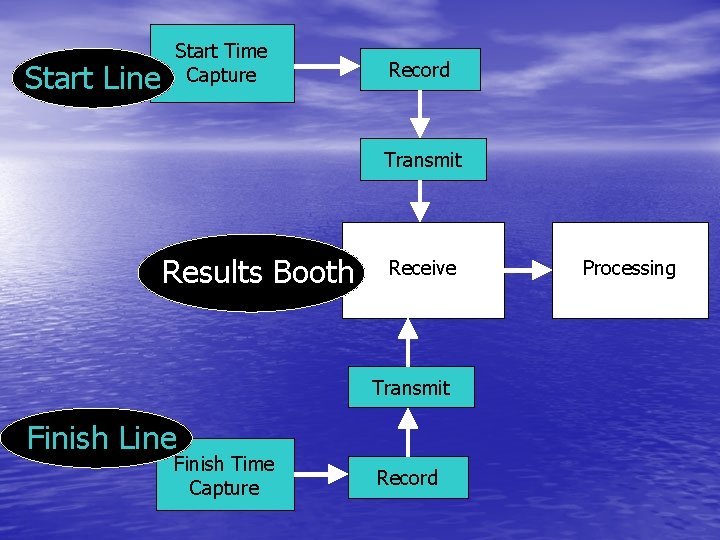 Start Line

Start Time Capture

Record

Transmit

Results Booth

Receive

Processing

Transmit

Finish Line

Finish Time Capture

Record